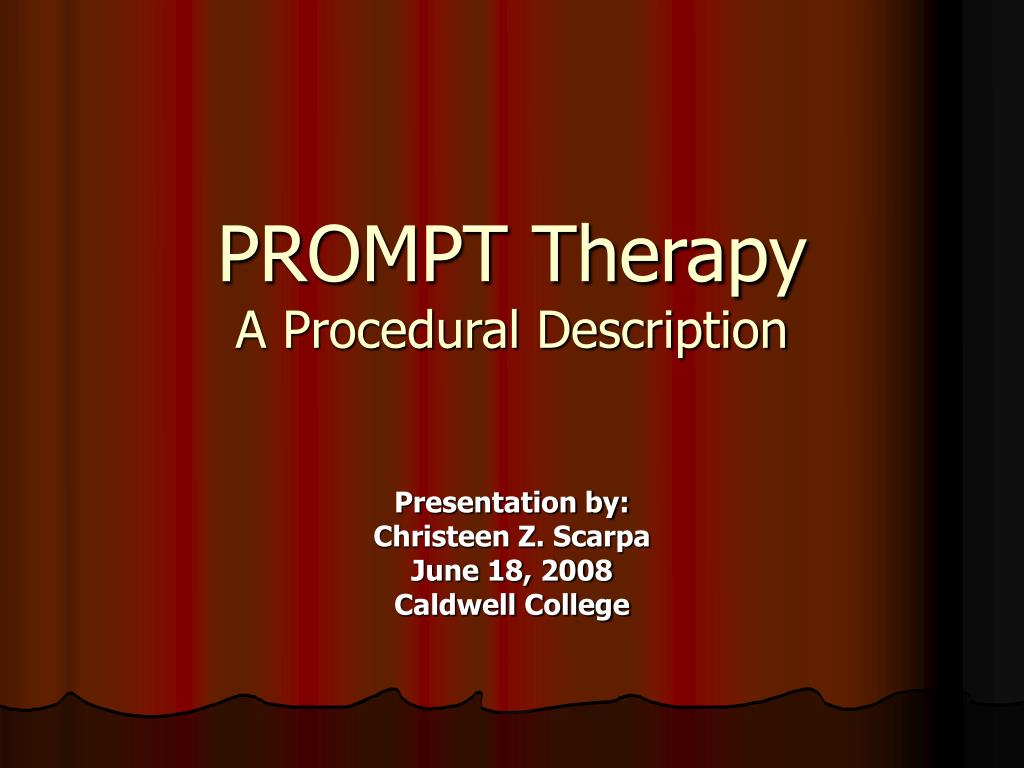 PROMPT Therapy
A Procedural Description

Presentation by:
Christeen Z. Scarpa
June 18, 2008
Caldwell College